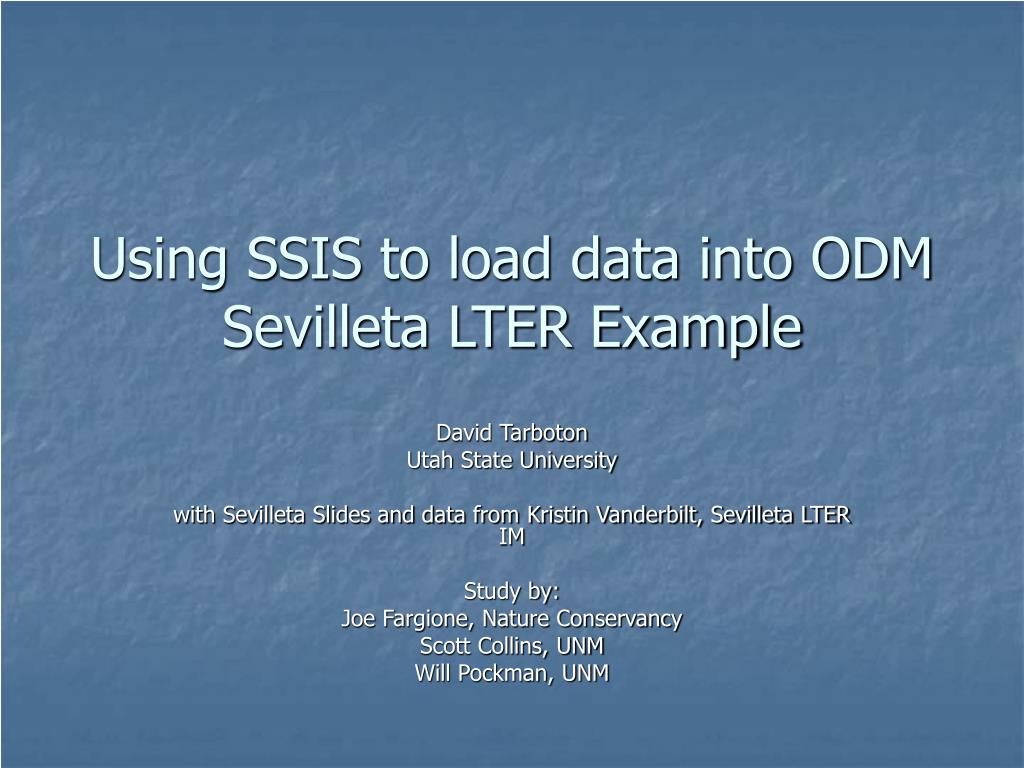 Using SSIS to load data into ODM
Sevilleta LTER Example

David Tarboton
Utah State University

with Sevilleta Slides and data from Kristin Vanderbilt, Sevilleta LTER IM

Study by:
Joe Fargione, Nature Conservancy
Scott Collins, UNM
Will Pockman, UNM